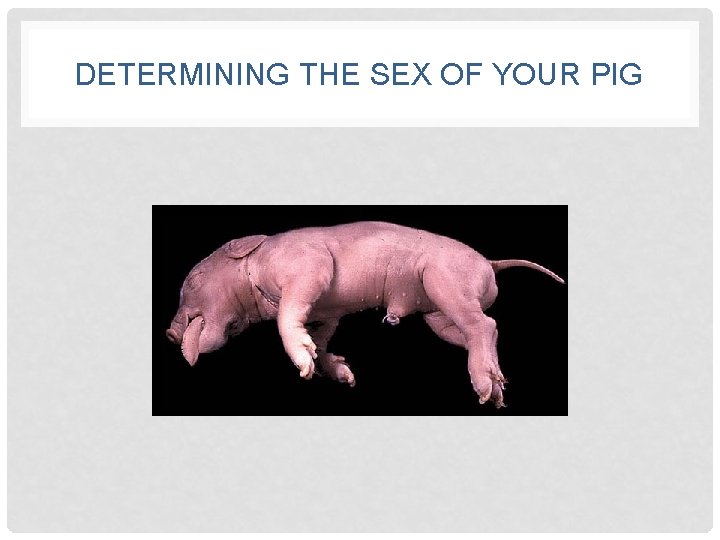 DETERMINING THE SEX OF YOUR PIG